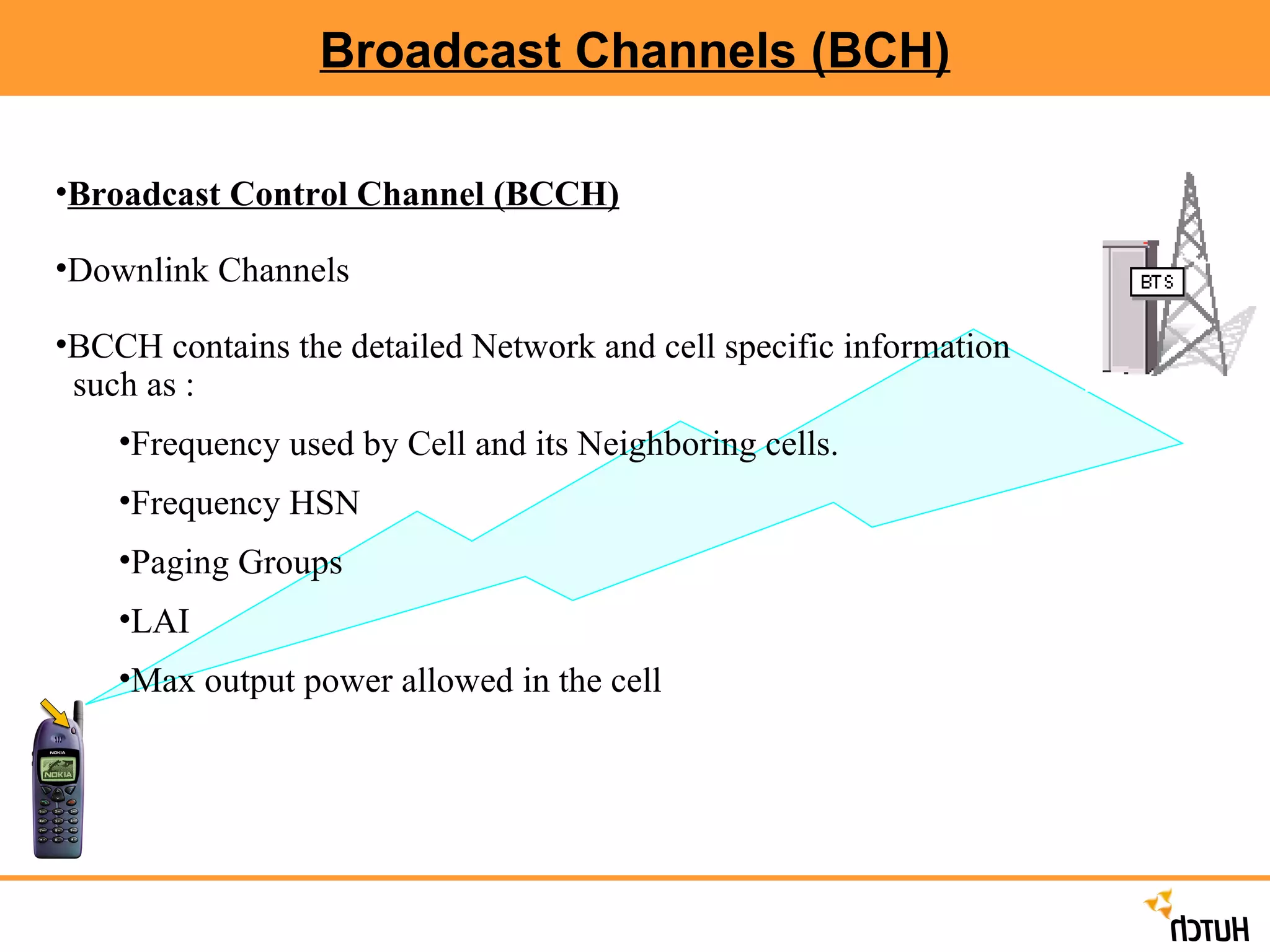 Broadcast Channels (BCH)

•Broadcast Control Channel (BCCH)

•Downlink Channels

•BCCH contains the detailed Network and cell specific information such as :

•Frequency used by Cell and its Neighboring cells.

•Frequency HSN

•Paging Groups

•LAI

•Max output power allowed in the cell

BTS

NOKIA

NOKIA

HUTCH